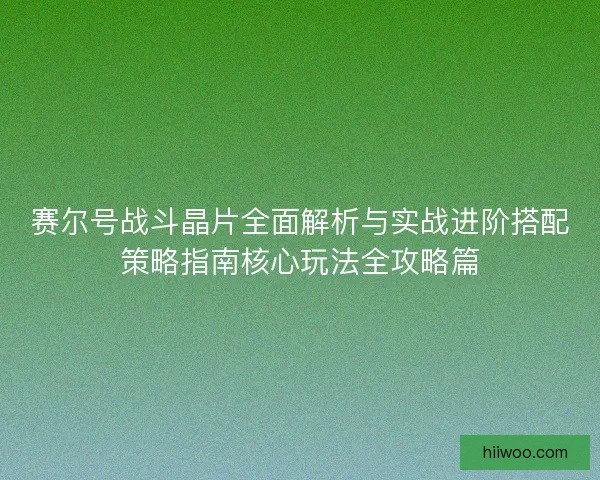 赛尔号战斗晶片全面解析与实战进阶搭配策略指南核心玩法全攻略篇

hiiwoo.com